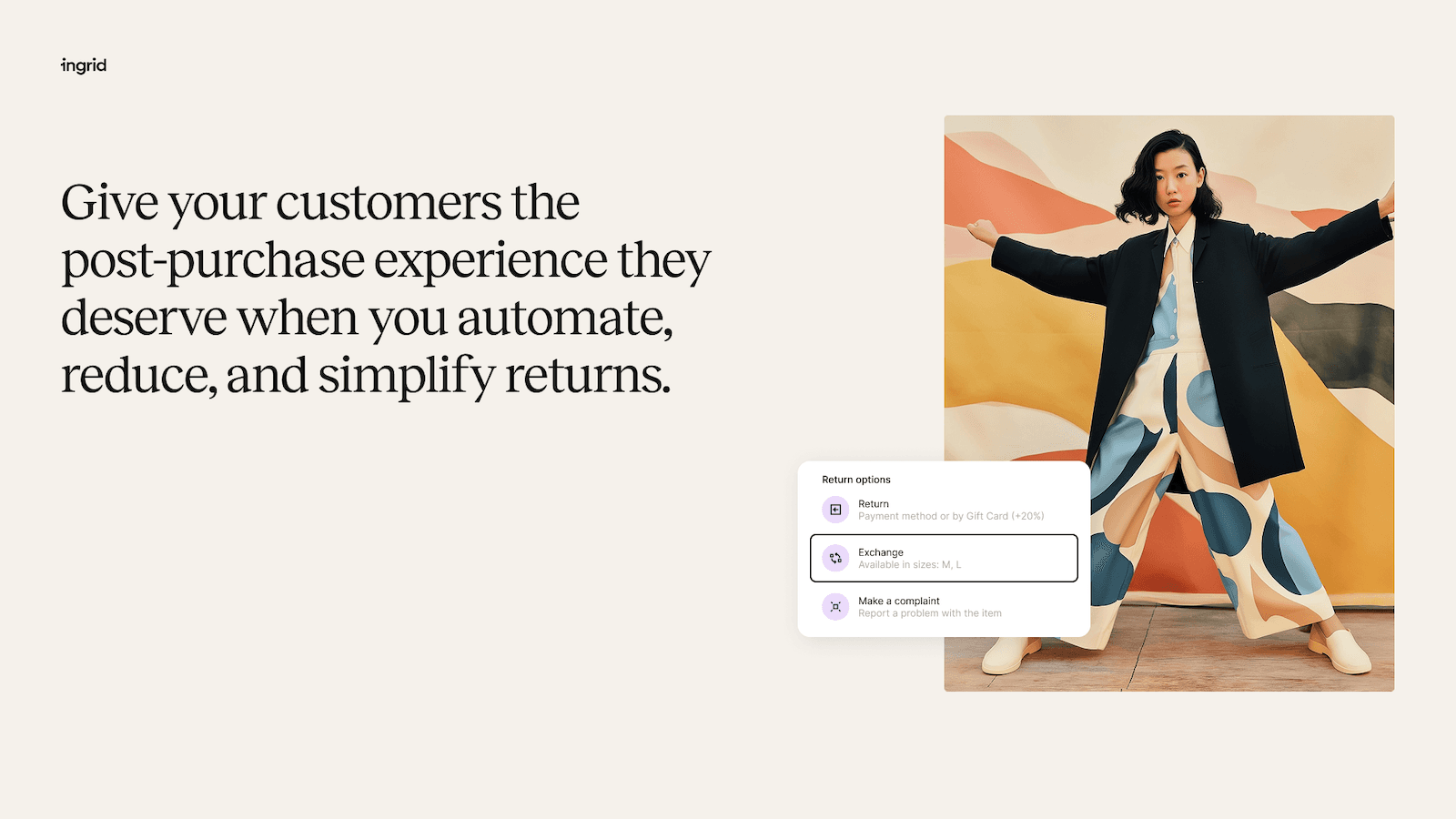 ingrid

Give your customers the post-purchase experience they deserve when you automate, reduce, and simplify returns.

Return options

Return
Payment method or by Gift Card (+20%)

Exchange
Available in sizes: M, L

Make a complaint
Report a problem with the item